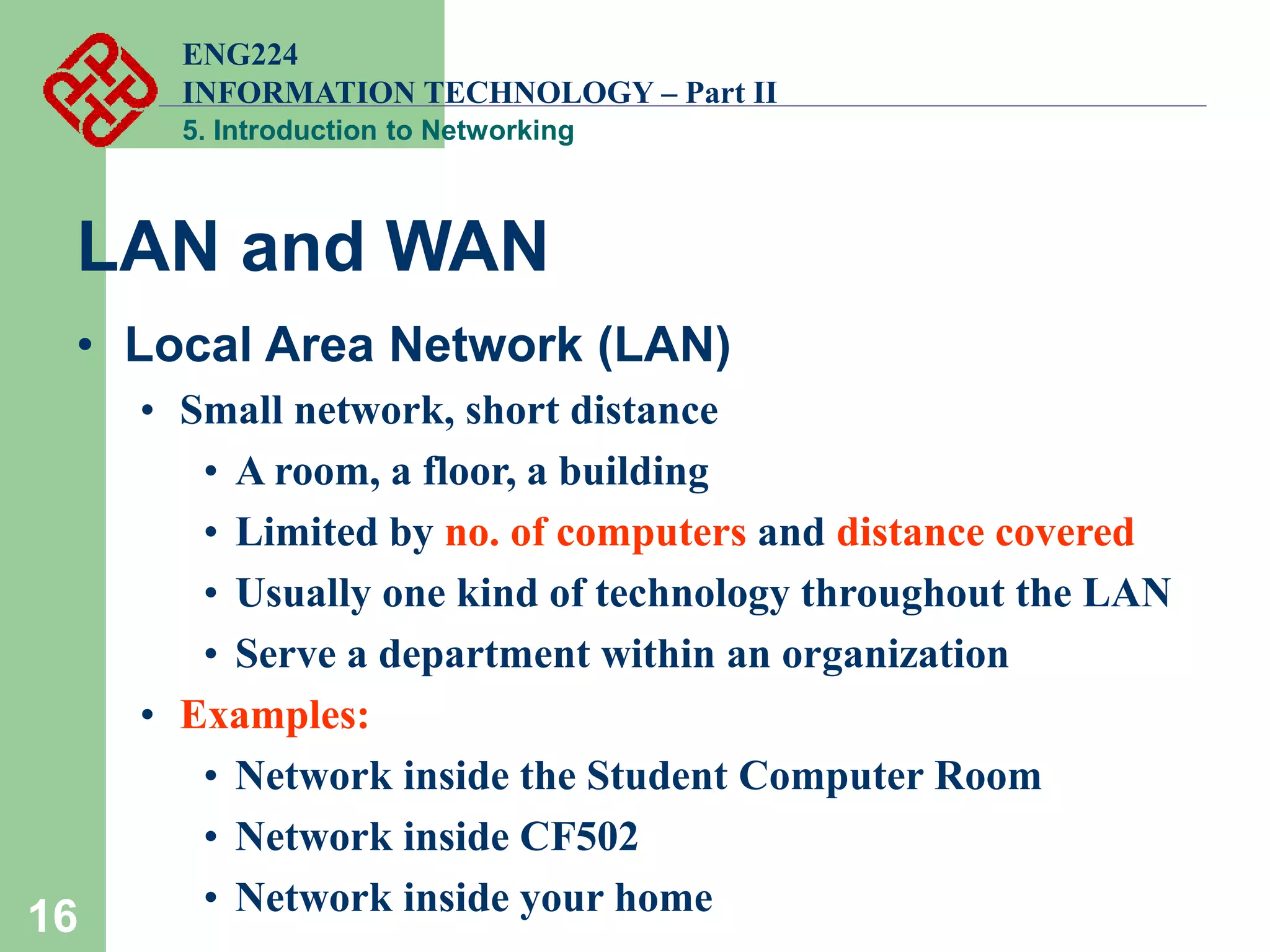 ENG224
INFORMATION TECHNOLOGY – Part II
5. Introduction to Networking

LAN and WAN

• Local Area Network (LAN)
  • Small network, short distance
    • A room, a floor, a building
    • Limited by no. of computers and distance covered
    • Usually one kind of technology throughout the LAN
    • Serve a department within an organization
  • Examples:
    • Network inside the Student Computer Room
    • Network inside CF502
    • Network inside your home

16